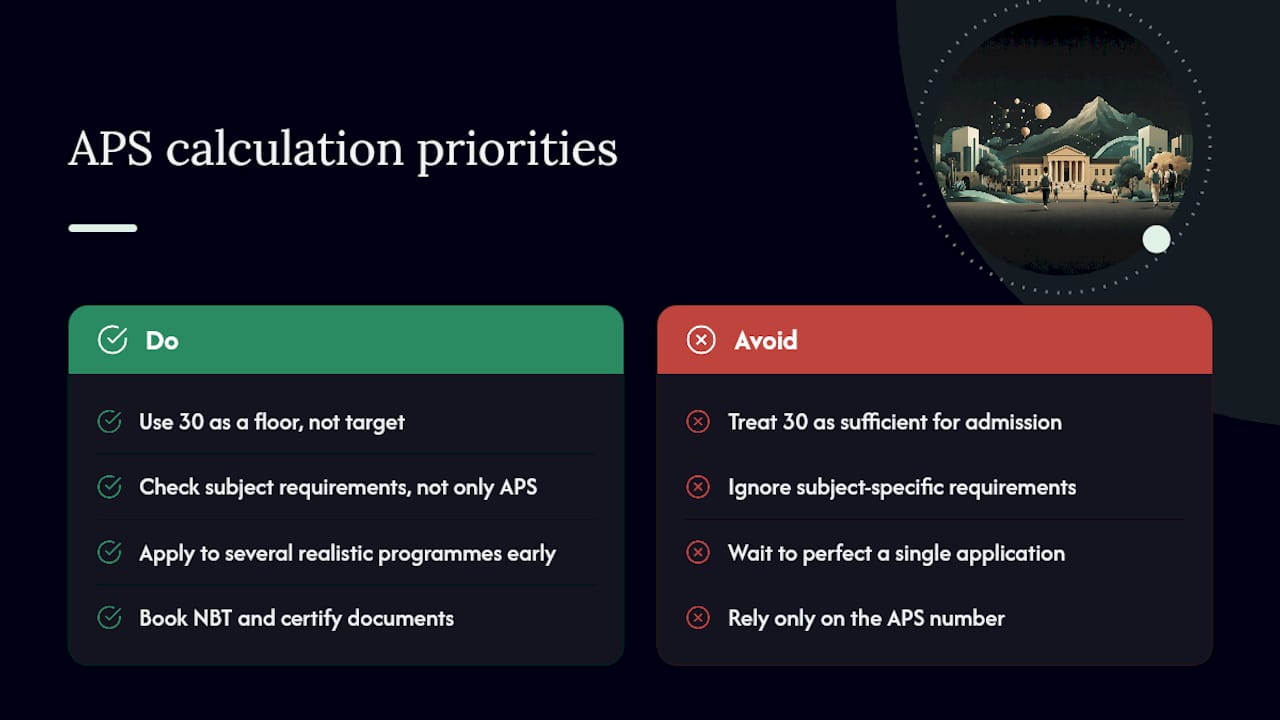 APS calculation priorities

Do

Use 30 as a floor, not target

Check subject requirements, not only APS

Apply to several realistic programmes early

Book NBT and certify documents

Avoid

Treat 30 as sufficient for admission

Ignore subject-specific requirements

Wait to perfect a single application

Rely only on the APS number